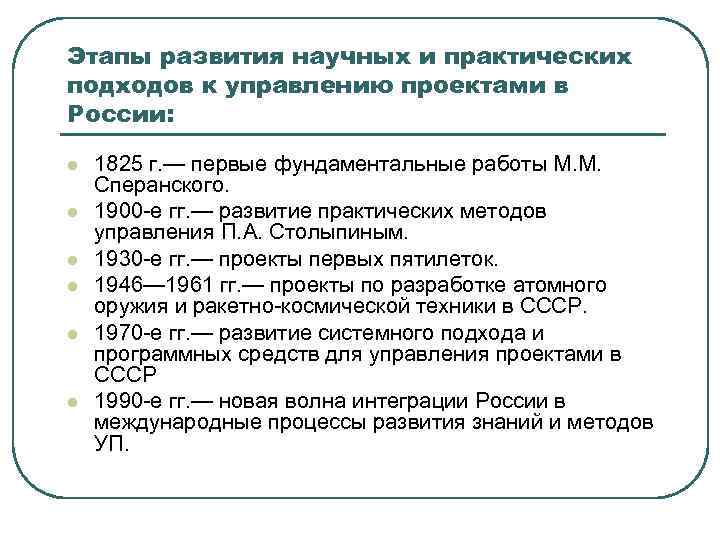 Этапы развития научных и практических подходов к управлению проектами в России:

- 1825 г.— первые фундаментальные работы М.М. Сперанского.
- 1900-е гг.— развитие практических методов управления П.А. Столыпиным.
- 1930-е гг.— проекты первых пятилеток.
- 1946—1961 гг.— проекты по разработке атомного оружия и ракетно-космической техники в СССР.
- 1970-е гг.— развитие системного подхода и программных средств для управления проектами в СССР
- 1990-е гг.— новая волна интеграции России в международные процессы развития знаний и методов УП.